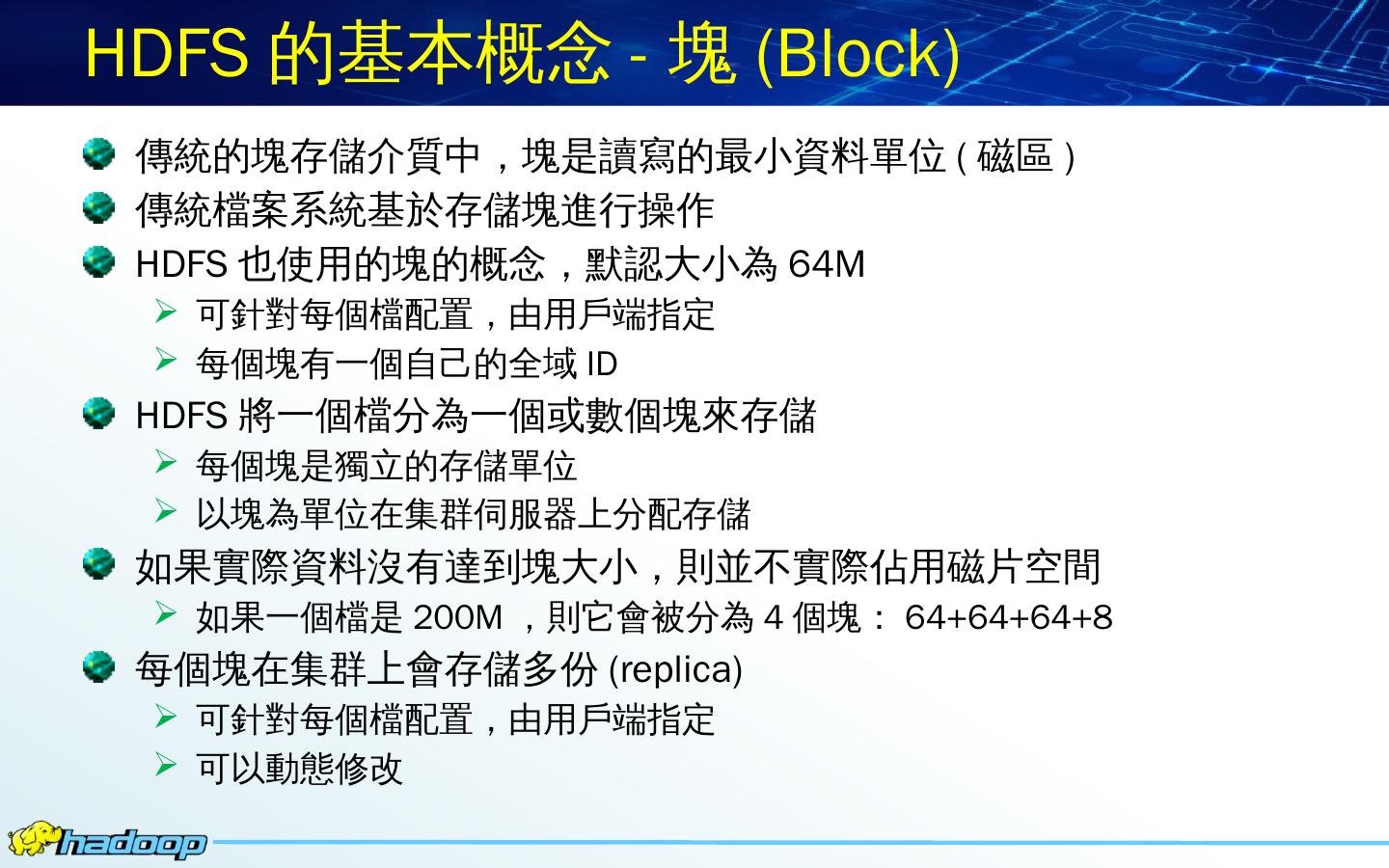 HDFS 的基本概念 - 塊 (Block)

傳統的塊存儲介質中，塊是讀寫的最小資料單位 ( 磁區 )

傳統檔案系統基於存儲塊進行操作

HDFS 也使用的塊的概念，默認大小為 64M

可針對每個檔配置，由用戶端指定

每個塊有一個自己的全域 ID

HDFS 將一個檔分為一個或數個塊來存儲

每個塊是獨立的存儲單位

以塊為單位在集群伺服器上分配存儲

如果實際資料沒有達到塊大小，則並不實際佔用磁片空間

如果一個檔是 200M ，則它會被分為 4 個塊： 64+64+64+8

每個塊在集群上會存儲多份 (replica)

可針對每個檔配置，由用戶端指定

可以動態修改

hadoop